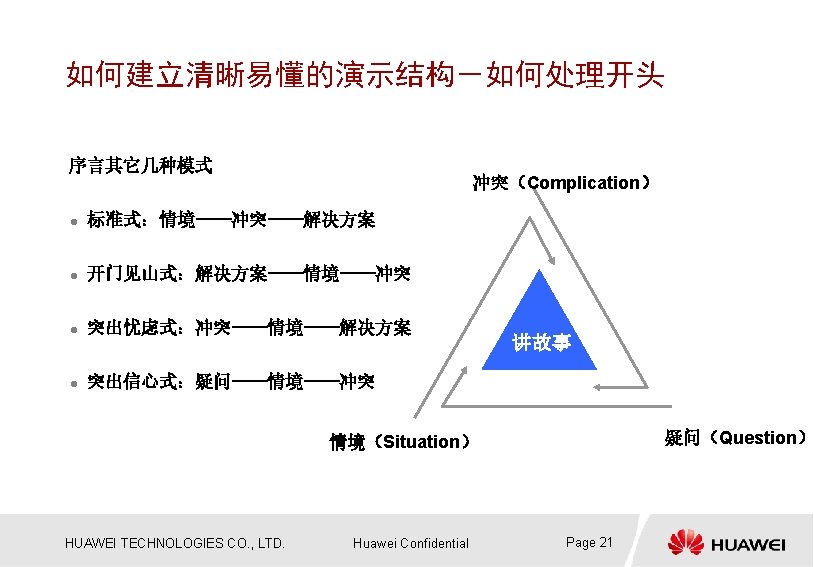 如何建立清晰易懂的演示结构－如何处理开头

序言其它几种模式

● 标准式：情境——冲突——解决方案

● 开门见山式：解决方案——情境——冲突

● 突出忧虑式：冲突——情境——解决方案

● 突出信心式：疑问——情境——冲突

冲突（Complication）

讲故事

情境（Situation）

疑问（Question）

HUAWEI TECHNOLOGIES CO., LTD.

Huawei Confidential

Page 21

HUAWEI